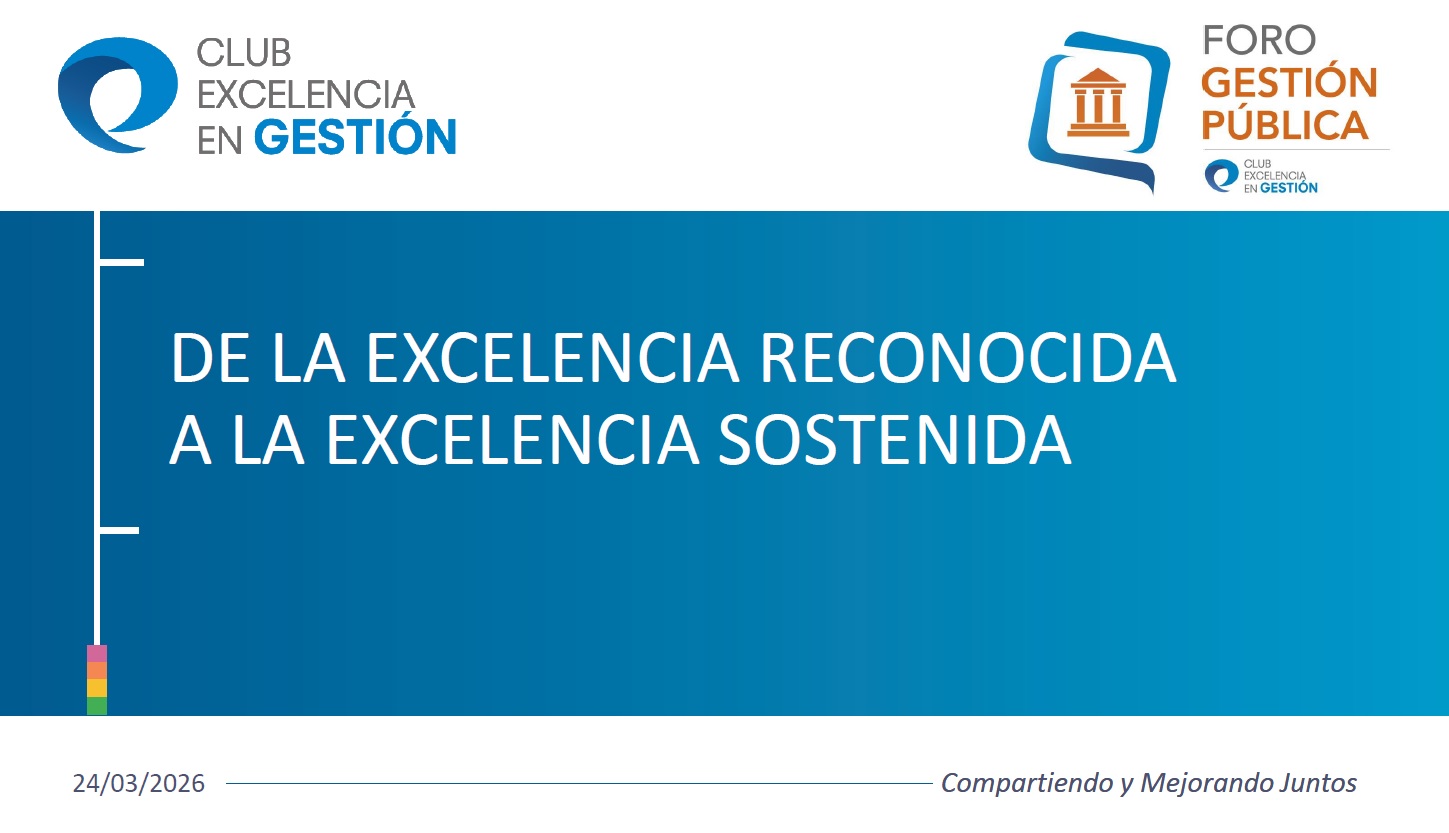 CLUB
EXCELENCIA
EN GESTIÓN

FORO
GESTIÓN
PÚBLICA
CLUB
EXCELENCIA
EN GESTIÓN

DE LA EXCELENCIA RECONOCIDA
A LA EXCELENCIA SOSTENIDA

24/03/2026

Compartiendo y Mejorando Juntos